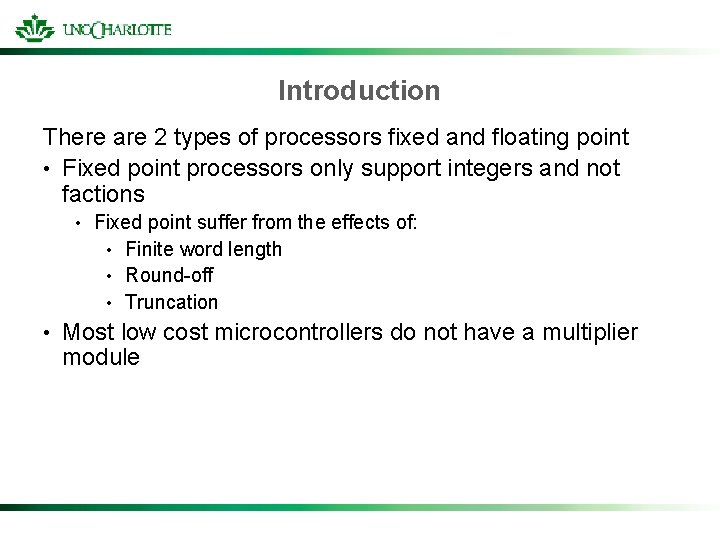 UNC CHARLOTTE

Introduction

There are 2 types of processors fixed and floating point

• Fixed point processors only support integers and not factions
  • Fixed point suffer from the effects of:
    • Finite word length
    • Round-off
    • Truncation
• Most low cost microcontrollers do not have a multiplier module